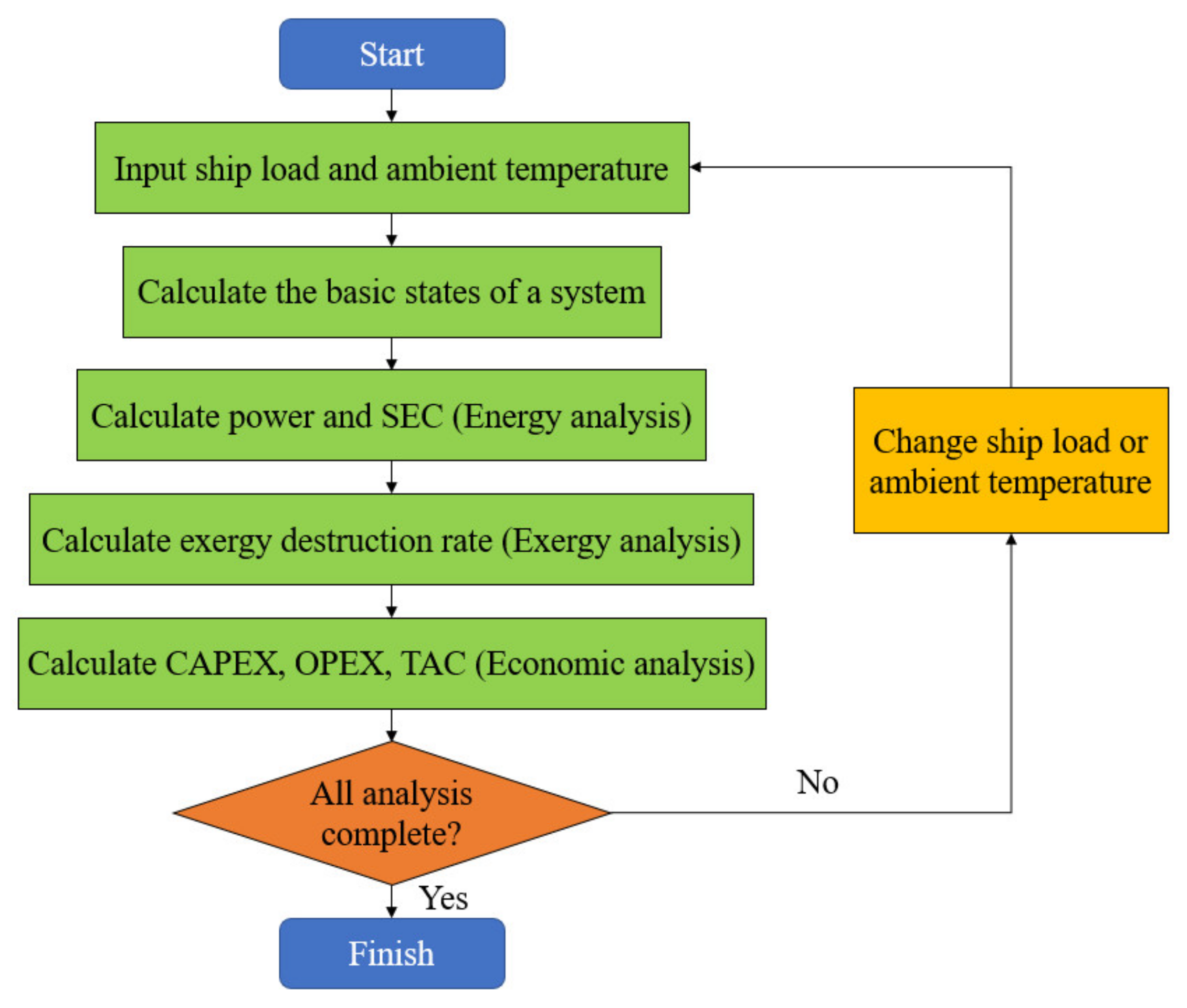 Start

Input ship load and ambient temperature

Calculate the basic states of a system

Calculate power and SEC (Energy analysis)

Calculate exergy destruction rate (Exergy analysis)

Calculate CAPEX, OPEX, TAC (Economic analysis)

All analysis complete?

No

Change ship load or ambient temperature

Yes

Finish